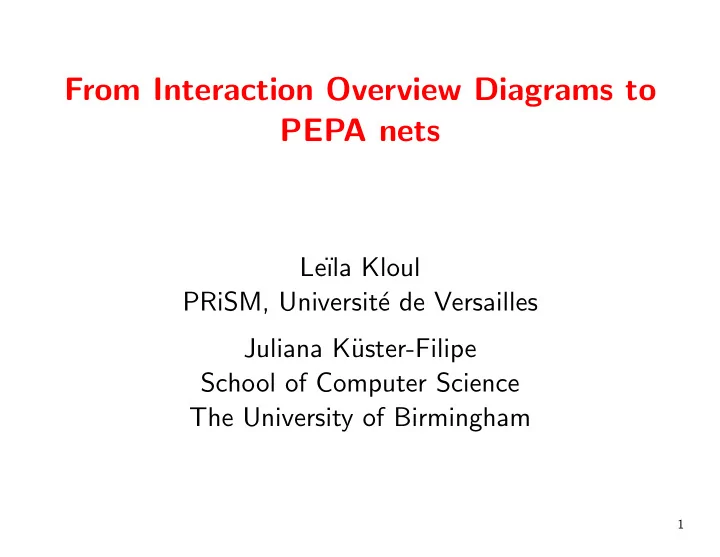 From Interaction Overview Diagrams to PEPA nets

Leïla Kloul
PRiSM, Université de Versailles

Juliana Küster-Filipe
School of Computer Science
The University of Birmingham

1